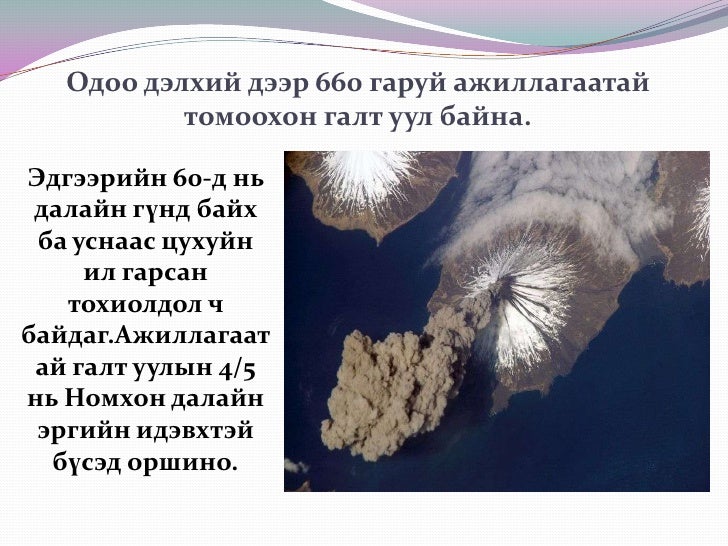 Одоо дэлхий дээр 660 гаруй ажиллагаатай томоохон галт уул байна.

Эдгээрийн 60-д нь далайн гүнд байх ба уснаас цухуйн ил гарсан тохиолдол ч байдаг.Ажиллагаатай галт уулын 4/5 нь Номхон далайн эргийн идэвхтэй бүсэд оршино.